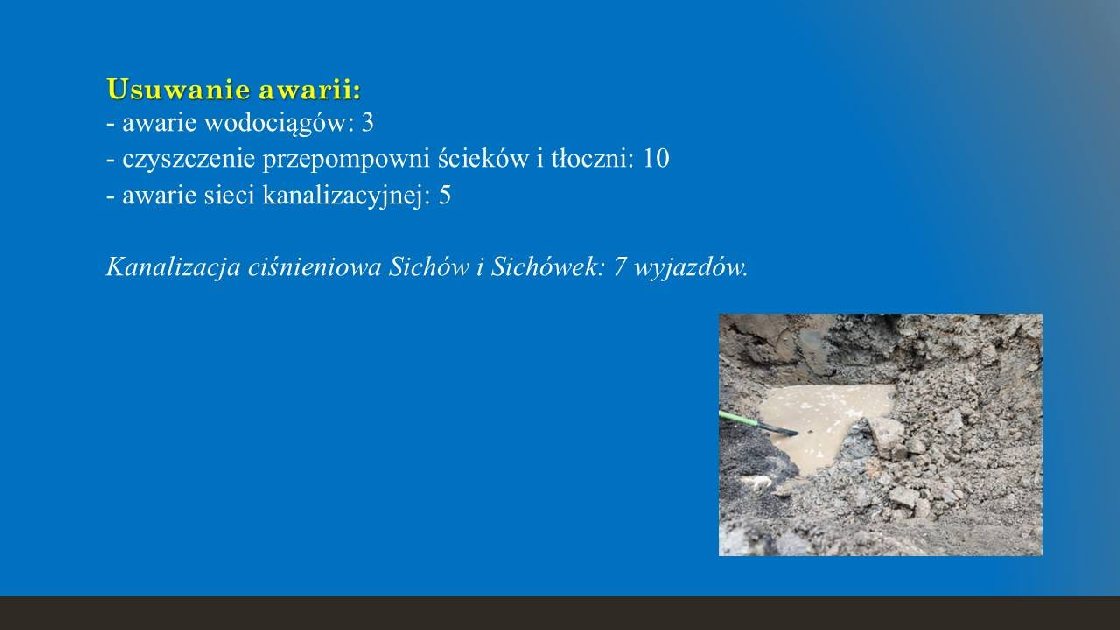 Usuwanie awarii:
- awarie wodociągów: 3
- czyszczenie przepompowni ścieków i tłoczni: 10
- awarie sieci kanalizacyjnej: 5

Kanalizacja ciśnieniowa Sichów i Sichówek: 7 wyjazdów.